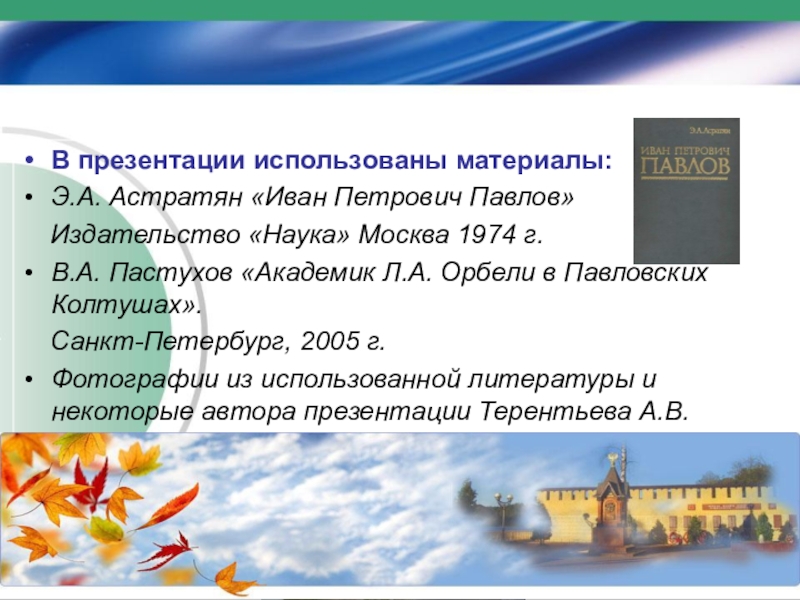 Э.А.Асратян
ИВАН ПЕТРОВИЧ
ПАВЛОВ

• В презентации использованы материалы:
• Э.А. Астратян «Иван Петрович Павлов»
Издательство «Наука» Москва 1974 г.
• В.А. Пастухов «Академик Л.А. Орбели в Павловских Колтушах».
Санкт-Петербург, 2005 г.
• Фотографии из использованной литературы и некоторые автора презентации Терентьева А.В.